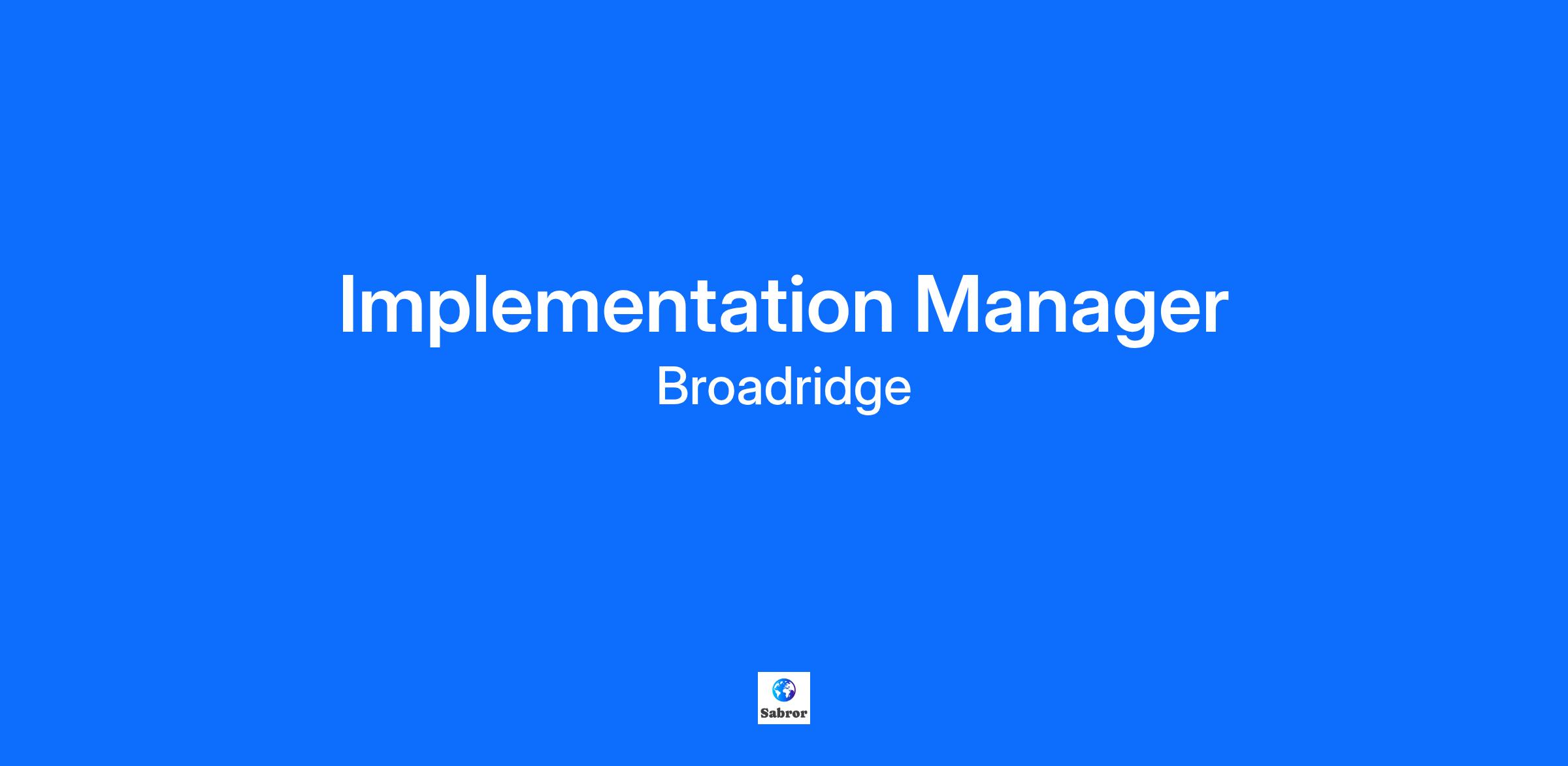 Implementation Manager
Broadridge

Sabror